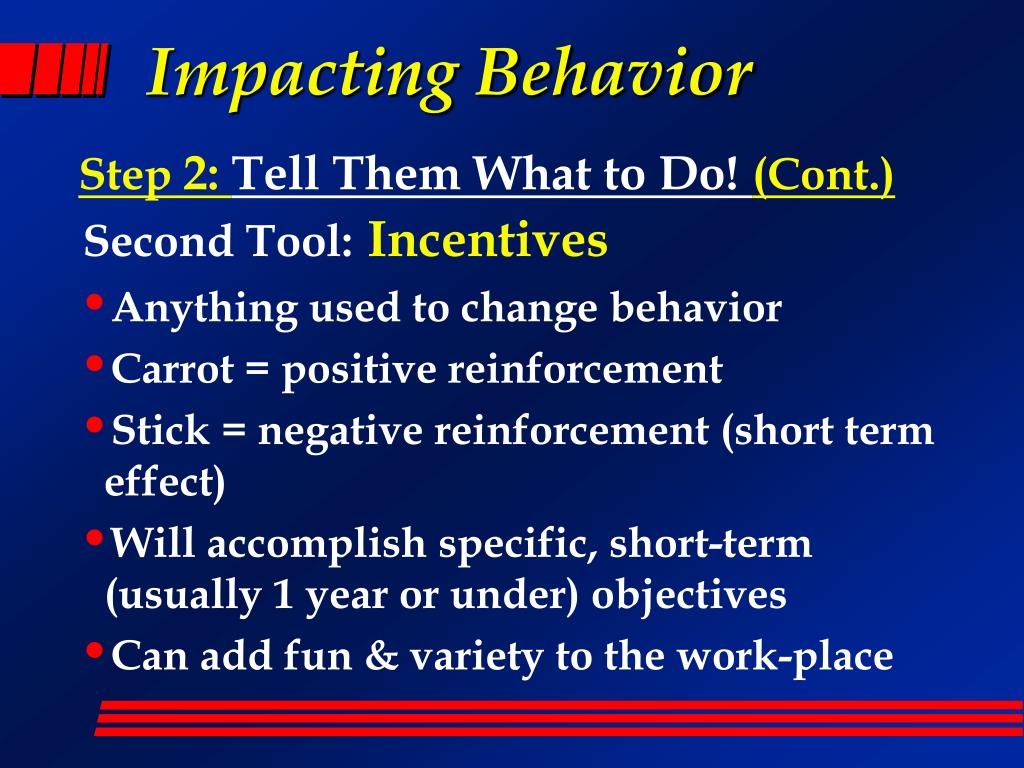 Impacting Behavior

Step 2: Tell Them What to Do! (Cont.)

Second Tool: Incentives

• Anything used to change behavior
• Carrot = positive reinforcement
• Stick = negative reinforcement (short term effect)
• Will accomplish specific, short-term (usually 1 year or under) objectives
• Can add fun & variety to the work-place